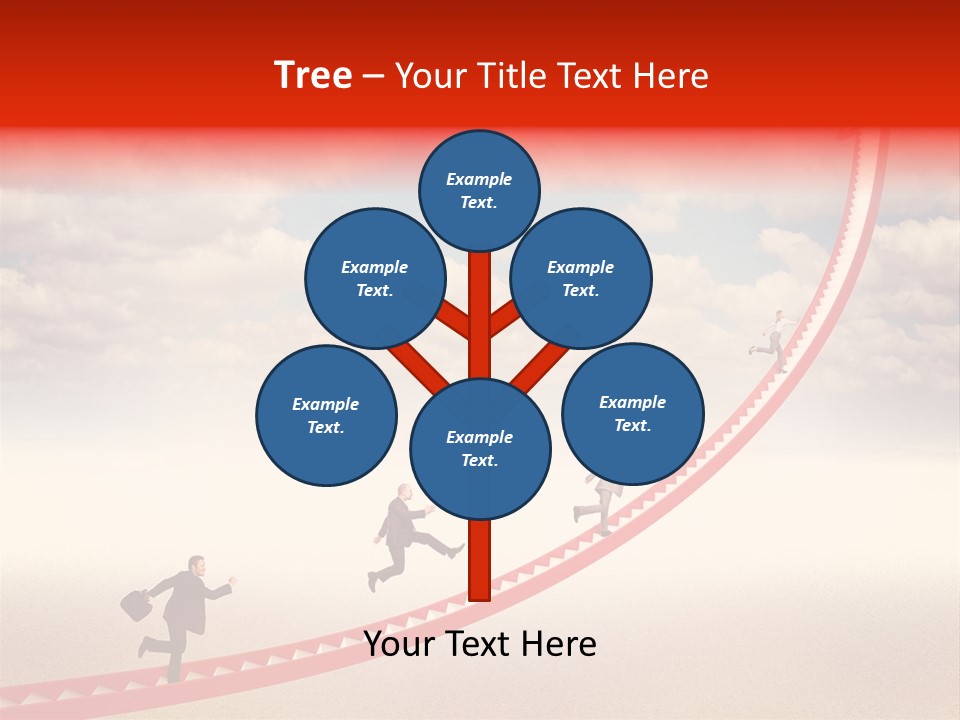 Tree – Your Title Text Here

Example Text.

Example Text.

Example Text.

Example Text.

Example Text.

Example Text.

Your Text Here